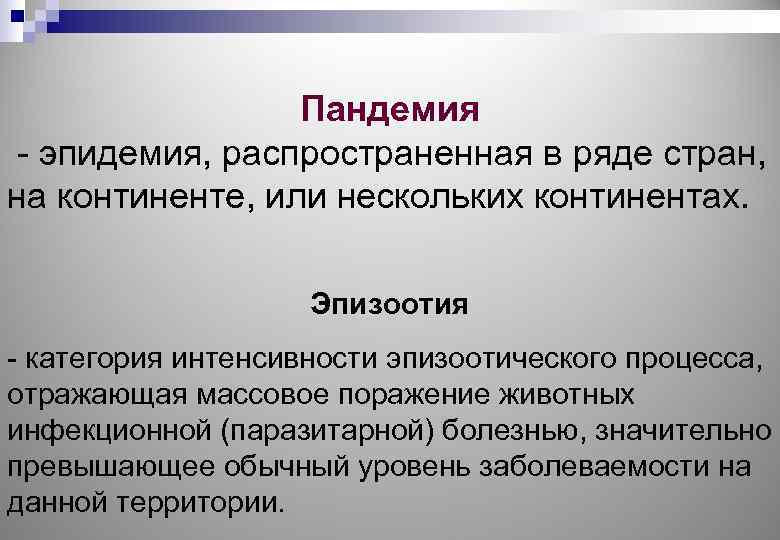 Пандемия
- эпидемия, распространенная в ряде стран, на континенте, или нескольких континентах.

Эпизоотия

- категория интенсивности эпизоотического процесса, отражающая массовое поражение животных инфекционной (паразитарной) болезнью, значительно превышающее обычный уровень заболеваемости на данной территории.